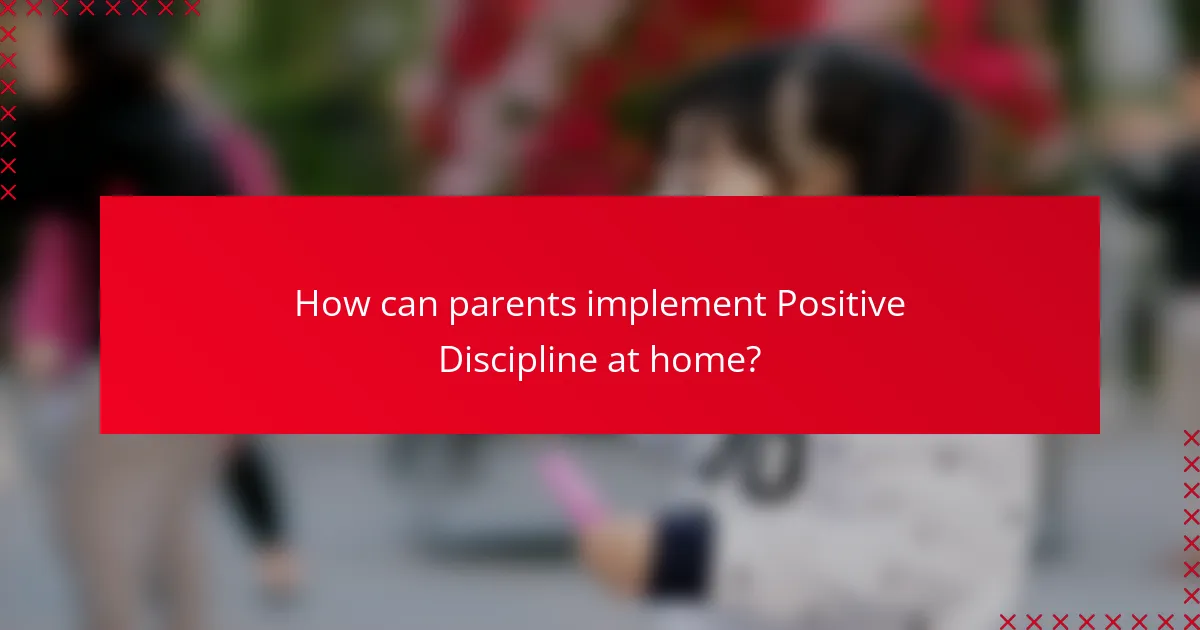 How can parents implement Positive Discipline at home?